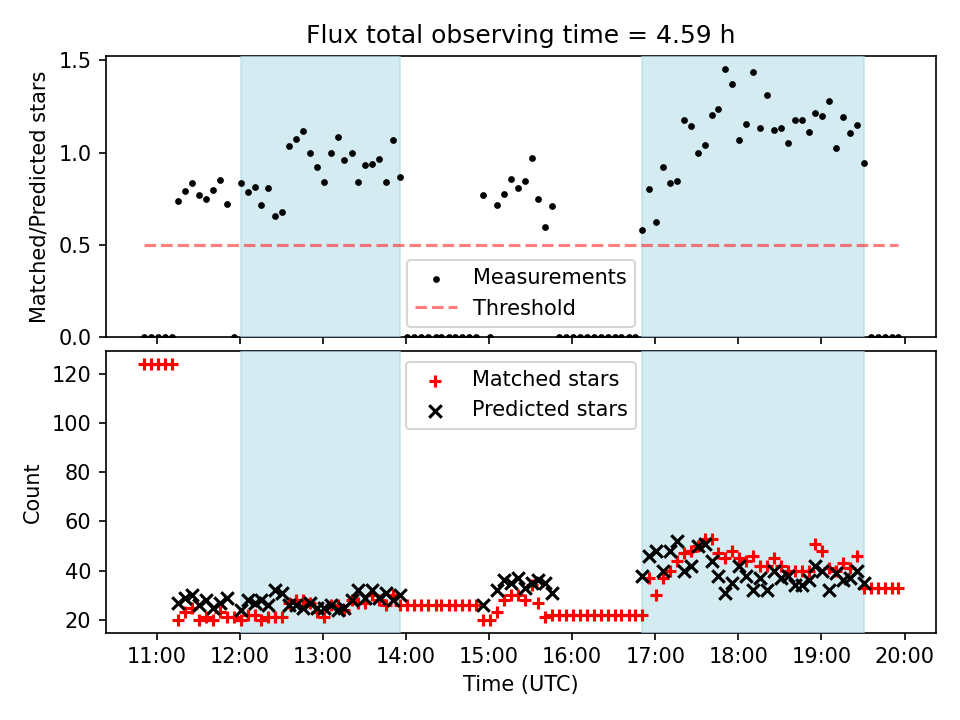 Flux total observing time = 4.59 h

Matched/Predicted stars

1.5
1.0
0.5
0.0

Measurements
Threshold

Count

120
100
80
60
40
20

Matched stars
Predicted stars

11:00 12:00 13:00 14:00 15:00 16:00 17:00 18:00 19:00 20:00

Time (UTC)